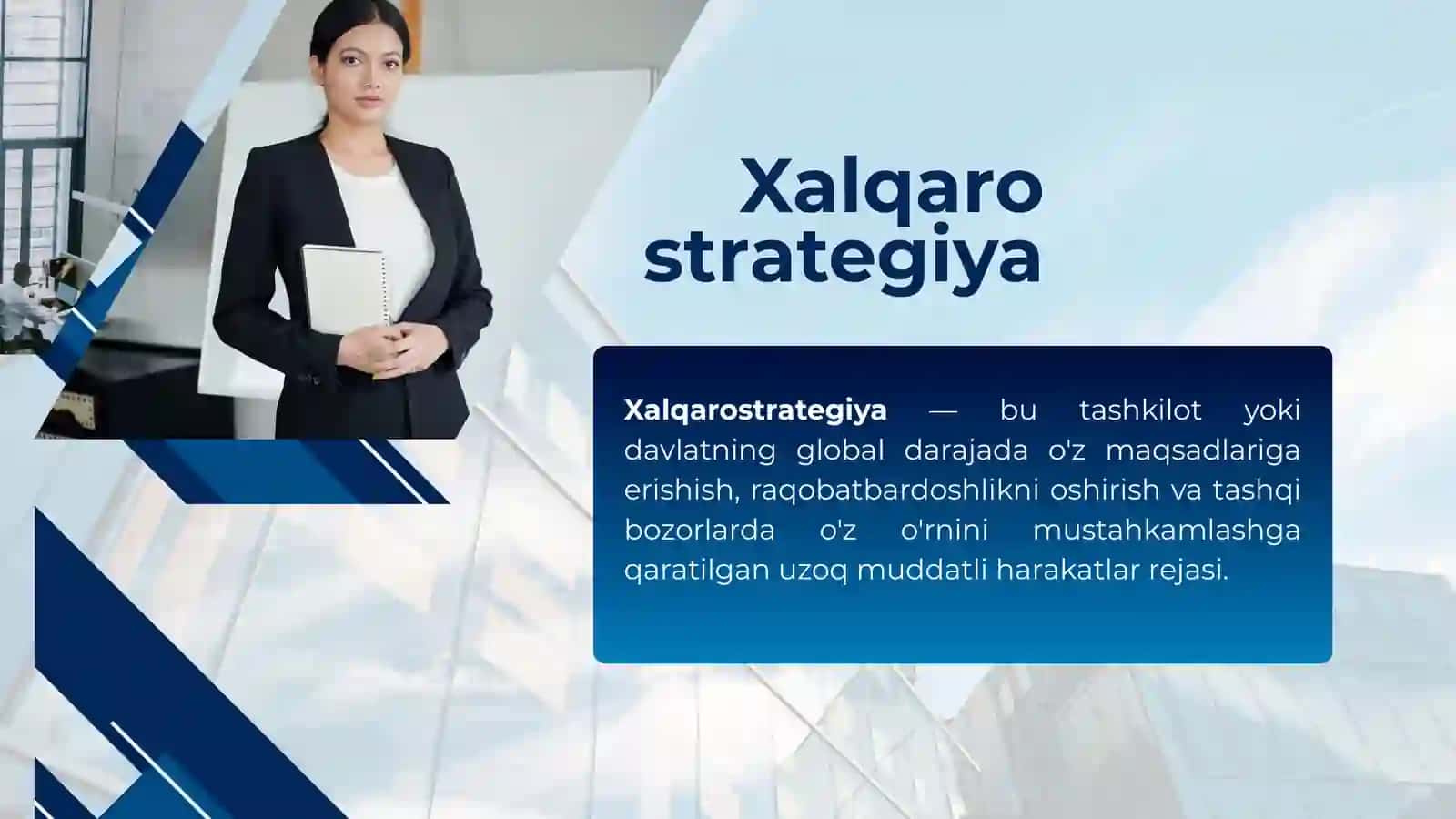 Xalqaro strategiya

Xalqarostrategiya — bu tashkilot yoki davlatning global darajada o'z maqsadlariga erishish, raqobatbardoshlikni oshirish va tashqi bozorlarda o'z o'rnini mustahkamlashga qaratilgan uzoq muddatli harakatlar rejasi.